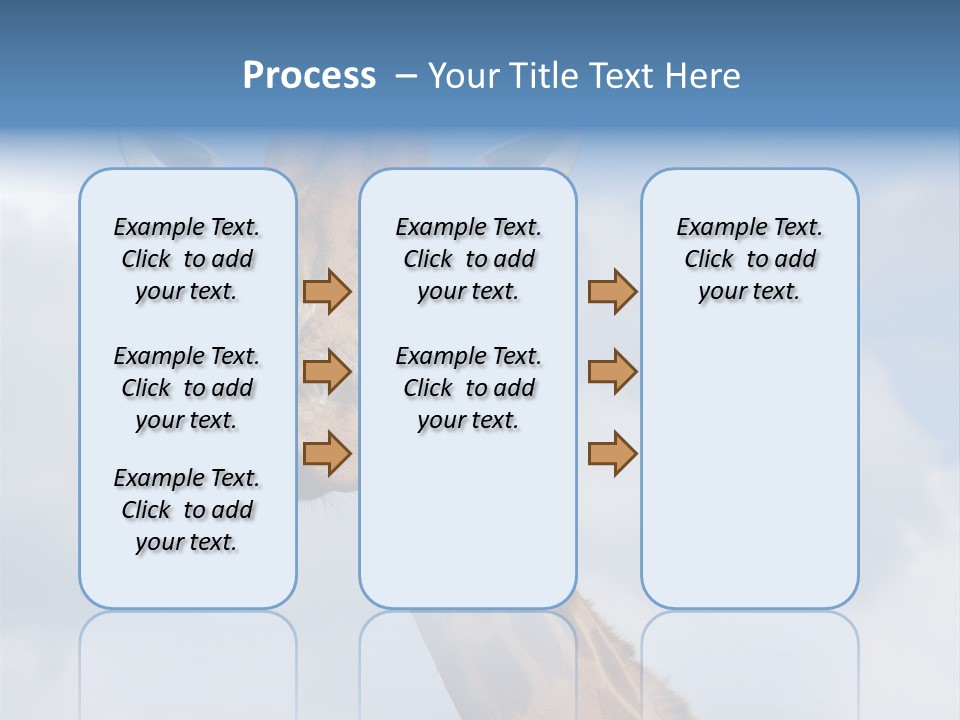 Process – Your Title Text Here

Example Text. Click to add your text.

Example Text. Click to add your text.

Example Text. Click to add your text.

Example Text. Click to add your text.

Example Text. Click to add your text.

Example Text. Click to add your text.